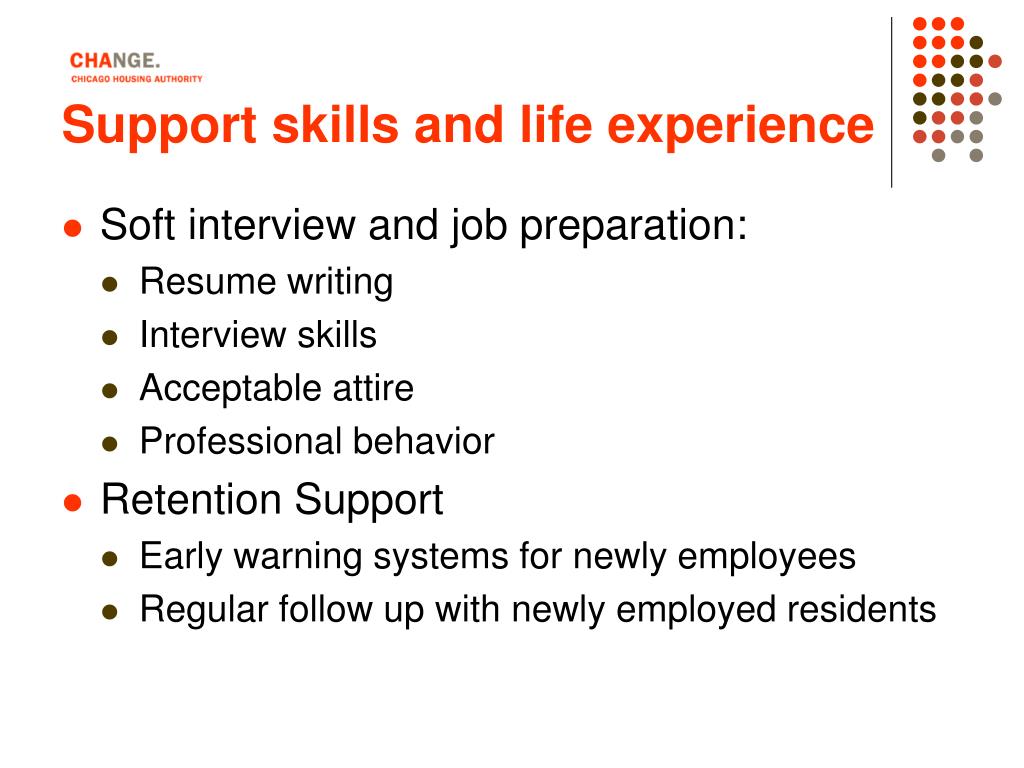 CHANGE.
CHICAGO HOUSING AUTHORITY

Support skills and life experience

- Soft interview and job preparation:
  - Resume writing
  - Interview skills
  - Acceptable attire
  - Professional behavior
- Retention Support
  - Early warning systems for newly employees
  - Regular follow up with newly employed residents